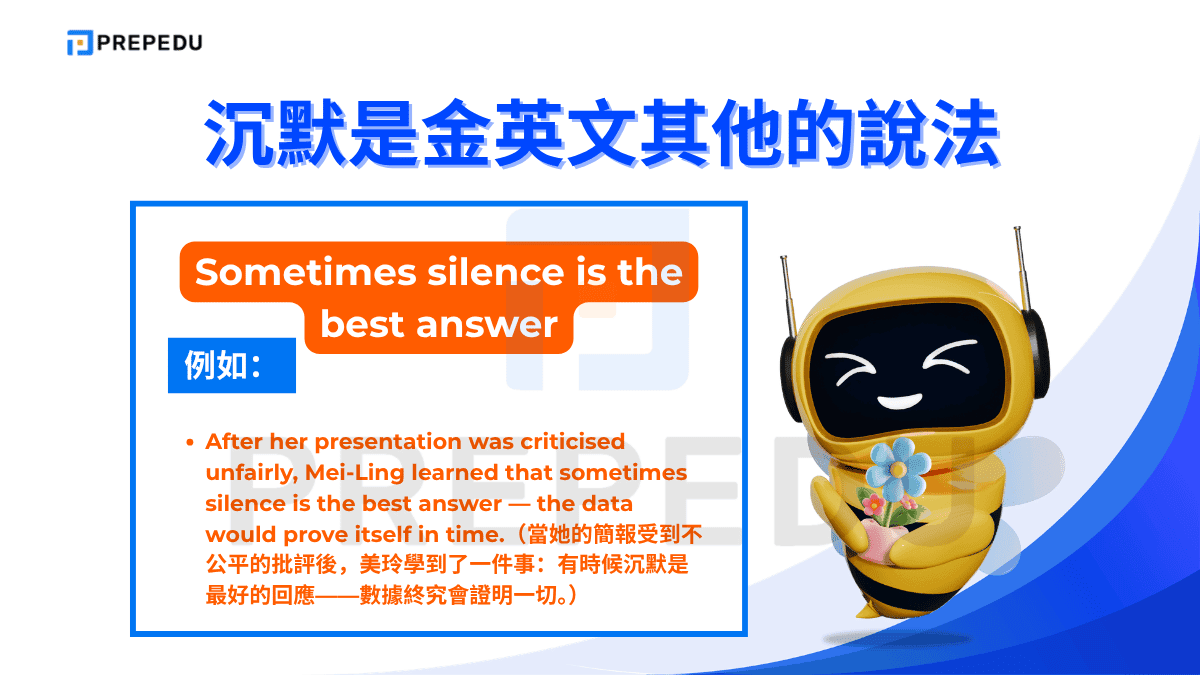 PREPEDU

沉默是金英文其他的說法

Sometimes silence is the best answer

例如：

• After her presentation was criticised unfairly, Mei-Ling learned that sometimes silence is the best answer — the data would prove itself in time.（當她的簡報受到不公平的批評後，美玲學到了一件事：有時候沉默是最好的回應——數據終究會證明一切。）

PREPEDU